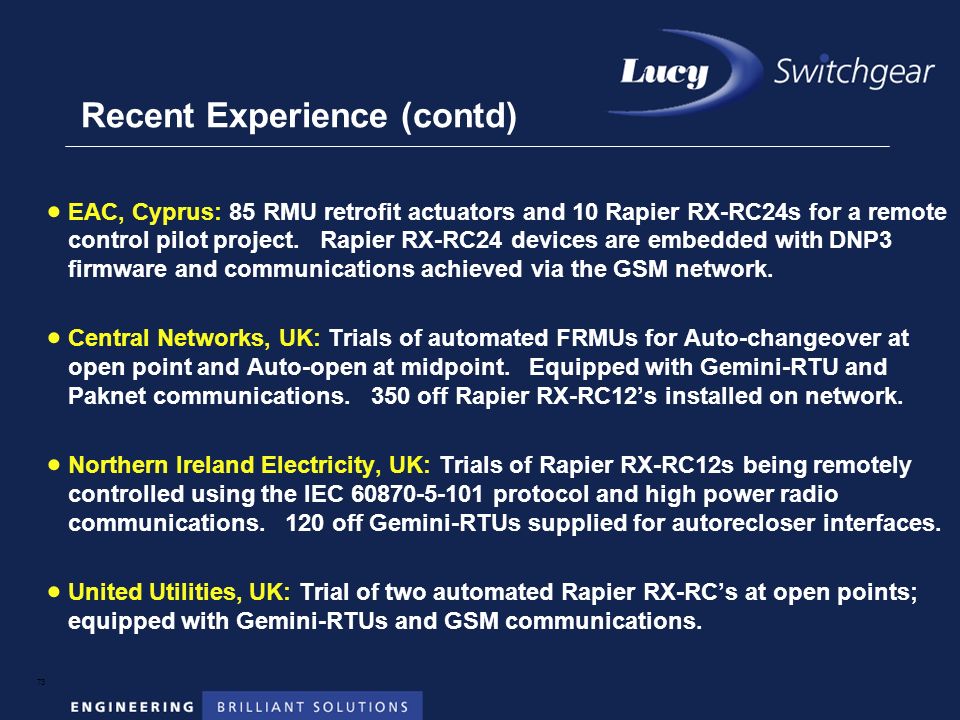 Lucy Switchgear

Recent Experience (contd)

• EAC, Cyprus: 85 RMU retrofit actuators and 10 Rapier RX-RC24s for a remote control pilot project. Rapier RX-RC24 devices are embedded with DNP3 firmware and communications achieved via the GSM network.

• Central Networks, UK: Trials of automated FRMUs for Auto-changeover at open point and Auto-open at midpoint. Equipped with Gemini-RTU and Paknet communications. 350 off Rapier RX-RC12's installed on network.

• Northern Ireland Electricity, UK: Trials of Rapier RX-RC12s being remotely controlled using the IEC 60870-5-101 protocol and high power radio communications. 120 off Gemini-RTUs supplied for autorecloser interfaces.

• United Utilities, UK: Trial of two automated Rapier RX-RC's at open points; equipped with Gemini-RTUs and GSM communications.

73

ENGINEERING BRILLIANT SOLUTIONS